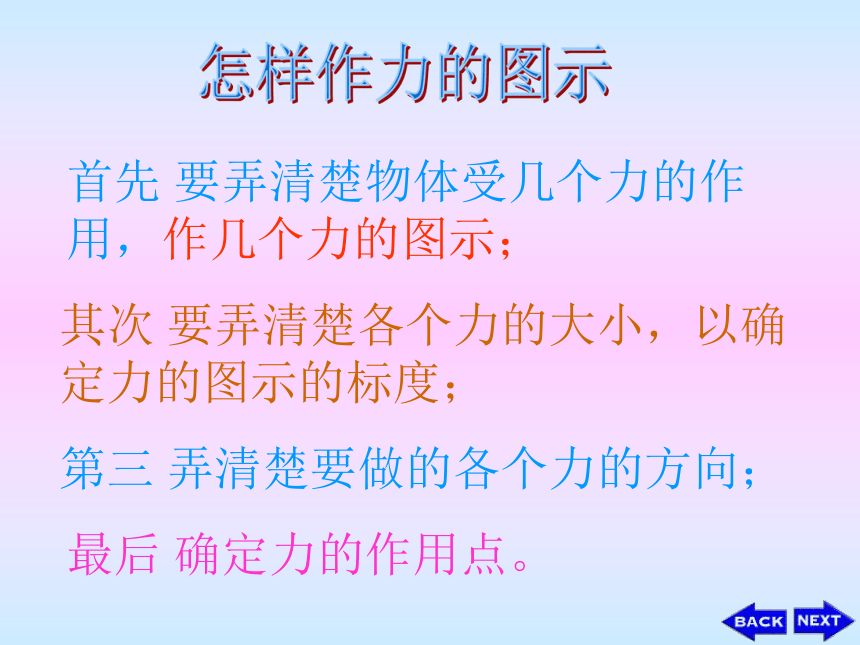 怎样作力的图示

首先 要弄清楚物体受几个力的作用，作几个力的图示；

其次 要弄清楚各个力的大小，以确定力的图示的标度；

第三 弄清楚要做的各个力的方向；

最后 确定力的作用点。

BACK NEXT